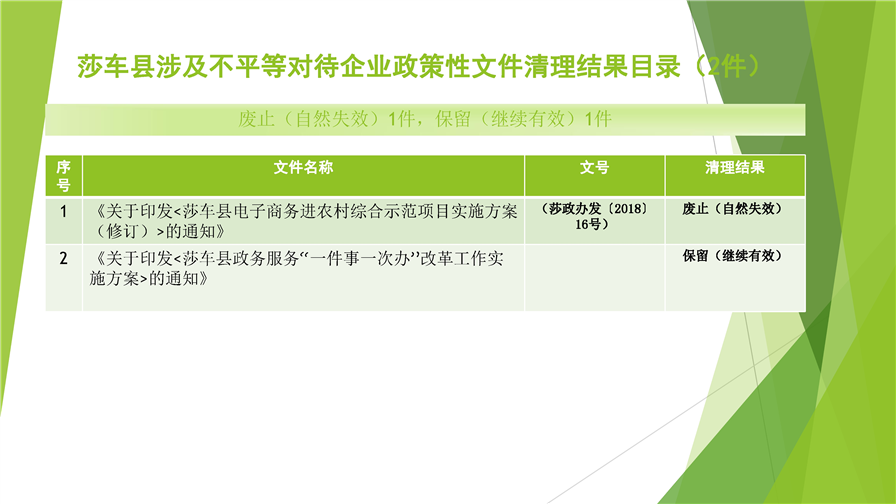 莎车县涉及不平等对待企业政策性文件清理结果目录（2件）

废止（自然失效）1件，保留（继续有效）1件

| 序号 | 文件名称 | 文号 | 清理结果 |
|---|---|---|---|
| 1 | 《关于印发<莎车县电子商务进农村综合示范项目实施方案（修订）>的通知》 | （莎政办发〔2018〕16号） | 废止（自然失效） |
| 2 | 《关于印发<莎车县政务服务“一件事一次办”改革工作实施方案>的通知》 |  | 保留（继续有效） |